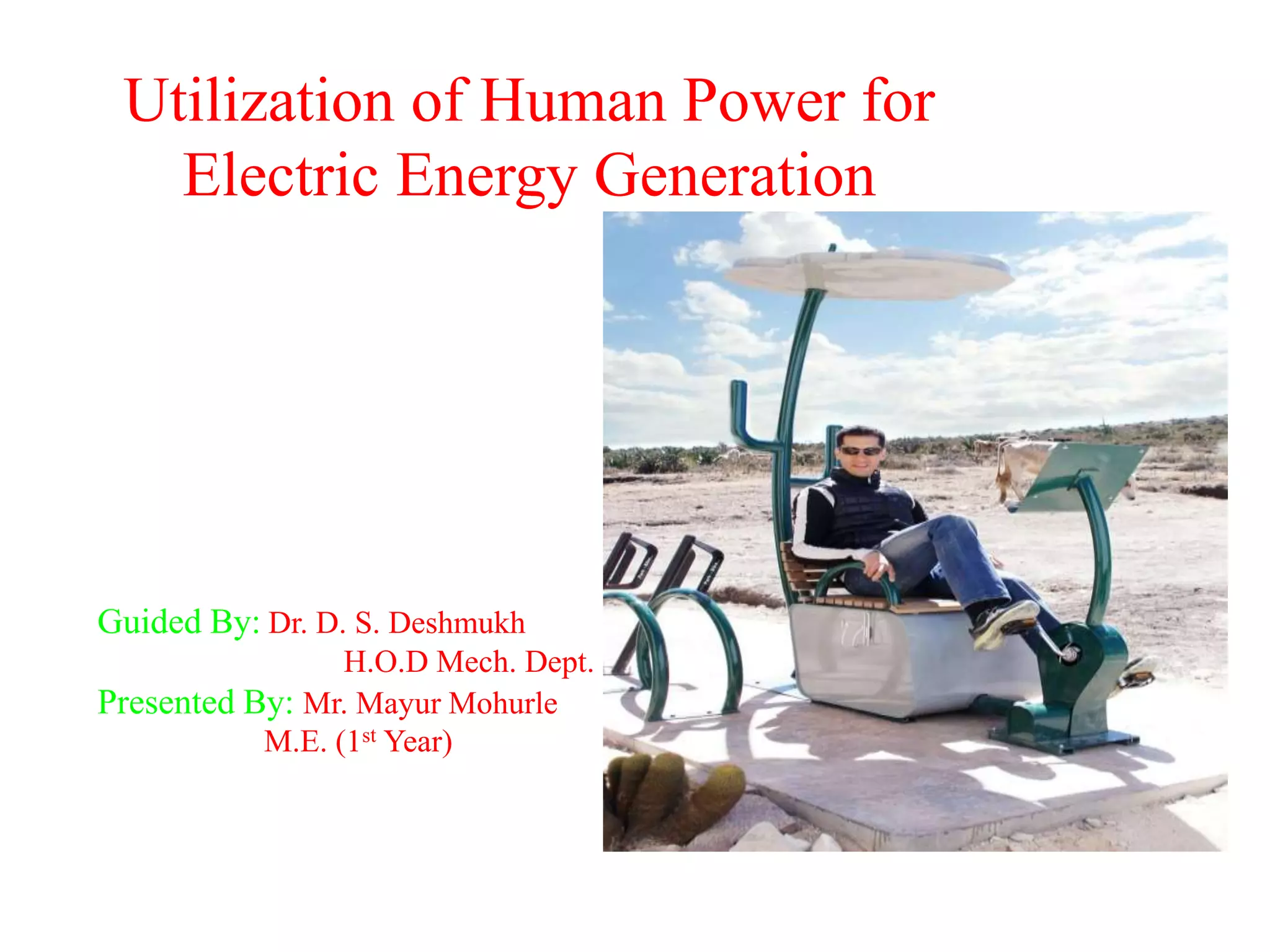 Utilization of Human Power for Electric Energy Generation

Guided By: Dr. D. S. Deshmukh
H.O.D Mech. Dept.
Presented By: Mr. Mayur Mohurle
M.E. (1$^{st}$ Year)